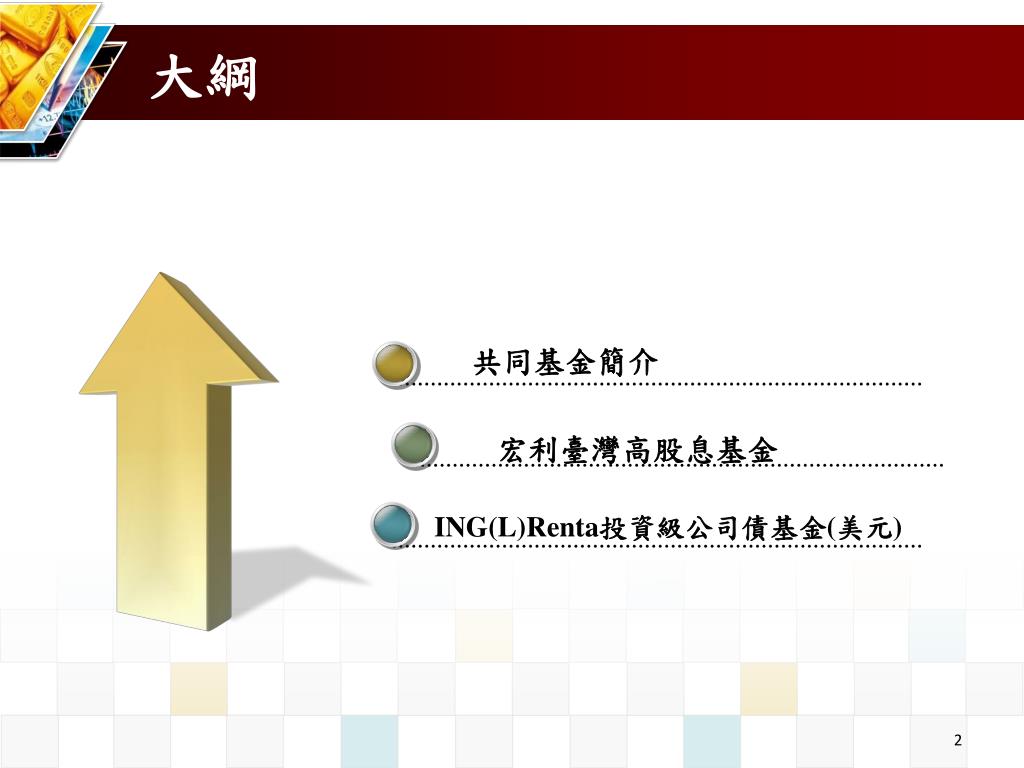 大綱

共同基金簡介

宏利臺灣高股息基金

ING(L)Renta投資級公司債基金(美元)

2